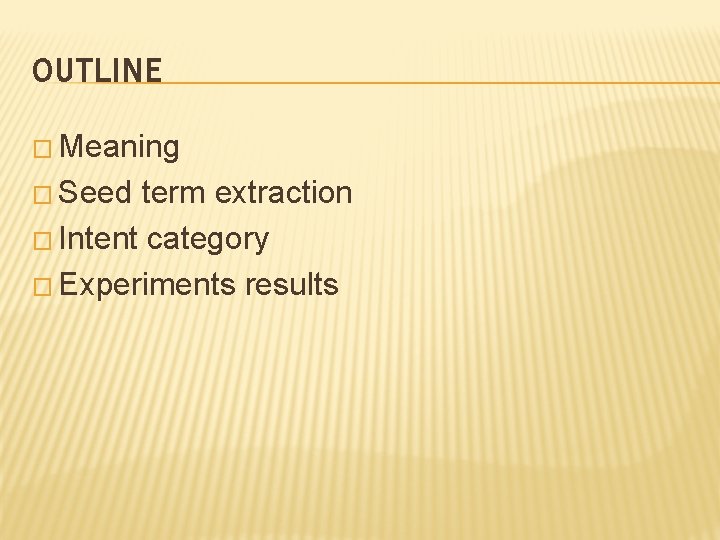 OUTLINE

□ Meaning
□ Seed term extraction
□ Intent category
□ Experiments results